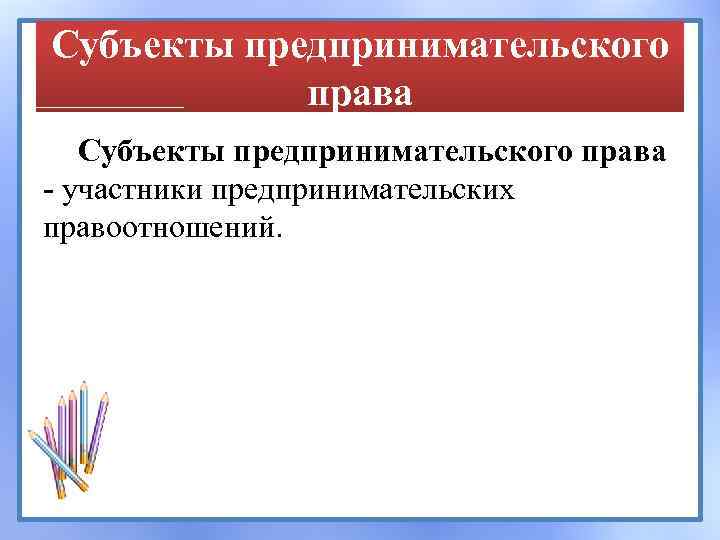 Субъекты предпринимательского права

Субъекты предпринимательского права - участники предпринимательских правоотношений.